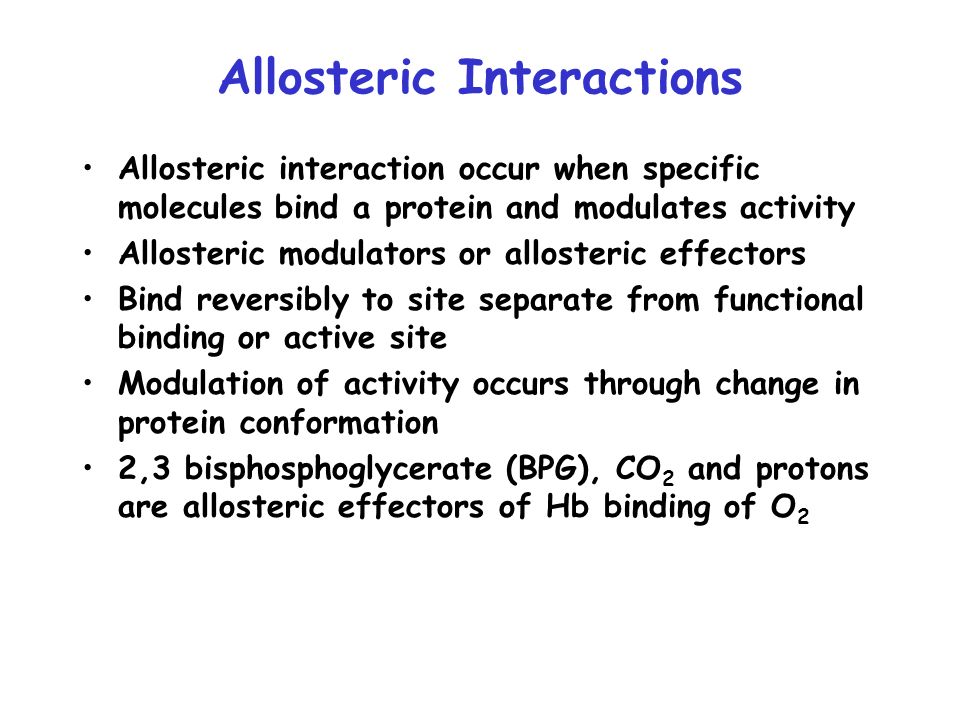 Allosteric Interactions

• Allosteric interaction occur when specific molecules bind a protein and modulates activity
• Allosteric modulators or allosteric effectors
• Bind reversibly to site separate from functional binding or active site
• Modulation of activity occurs through change in protein conformation
• 2,3 bisphosphoglycerate (BPG), $CO_2$ and protons are allosteric effectors of Hb binding of $O_2$